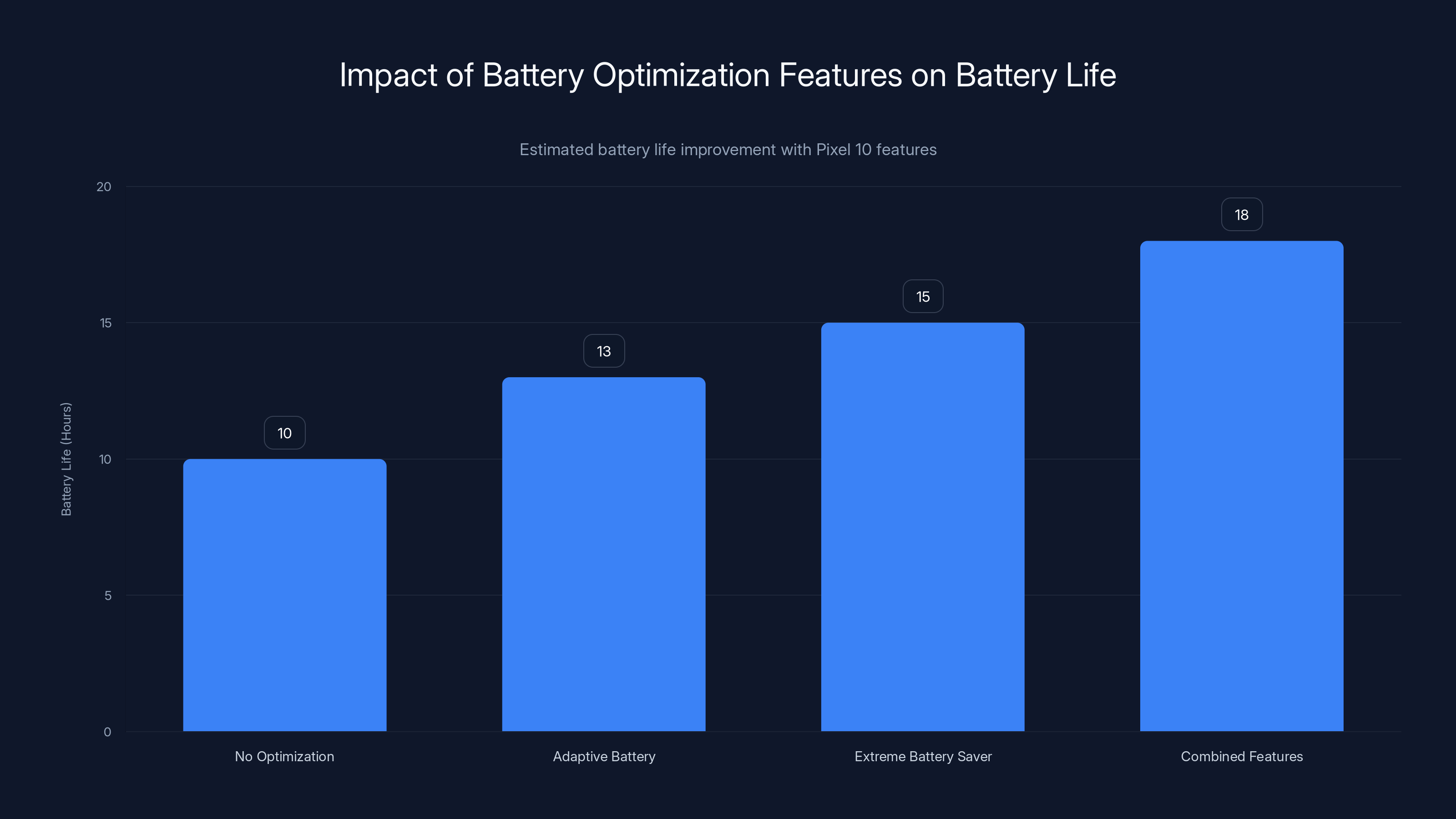 Impact of Battery Optimization Features on Battery Life

Estimated battery life improvement with Pixel 10 features

Battery Life (Hours)

20
15
10
5
0

10
13
15
18

No Optimization
Adaptive Battery
Extreme Battery Saver
Combined Features